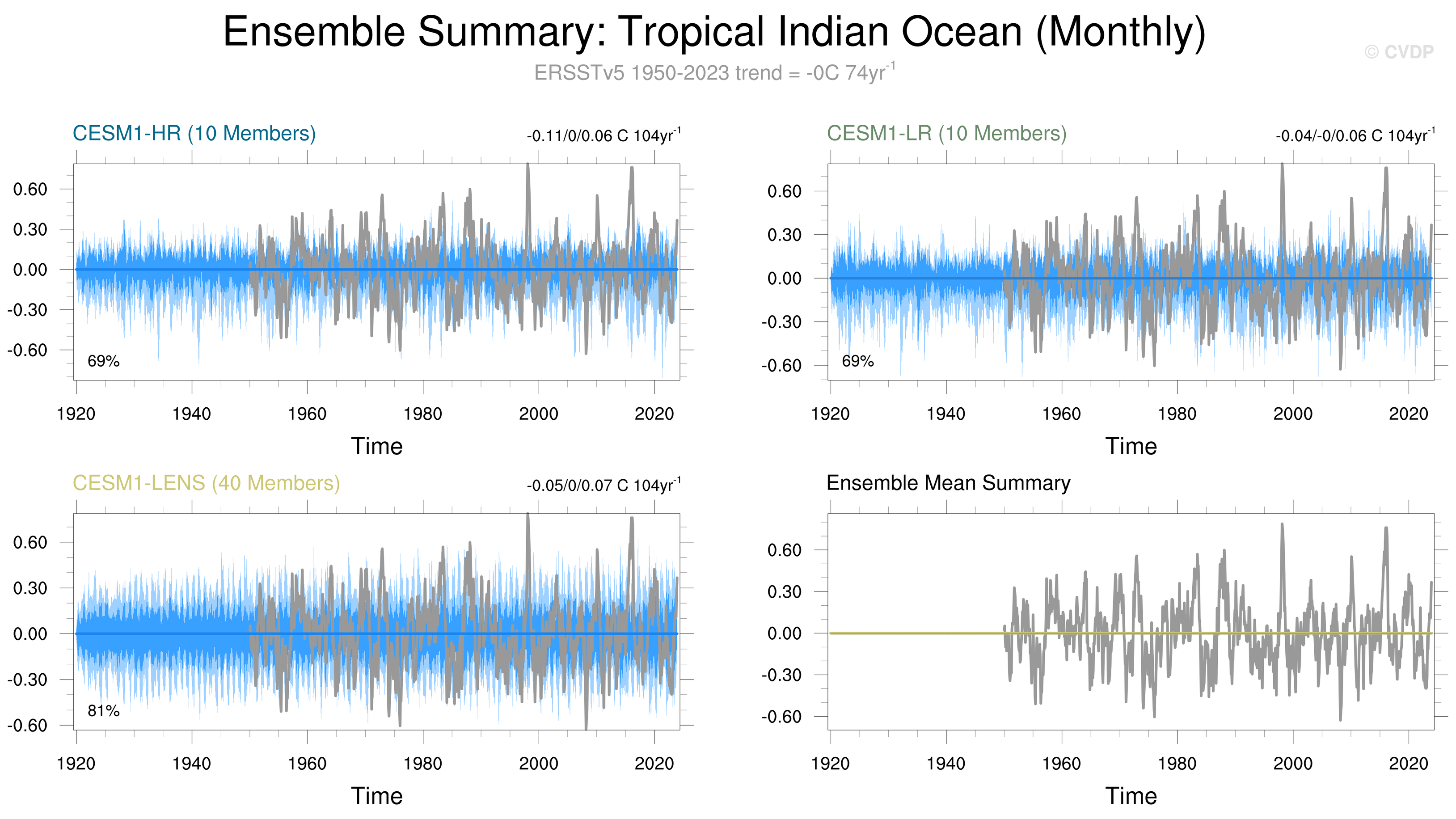 Ensemble Summary: Tropical Indian Ocean (Monthly)

© CVDP

ERSSTv5 1950-2023 trend = -0C 74yr$^{-1}$

CESM1-HR (10 Members)

-0.11/0/0.06 C 104yr$^{-1}$

0.60
0.30
0.00
-0.30
-0.60

69%

1920 1940 1960 1980 2000 2020

Time

CESM1-LR (10 Members)

-0.04/-0/0.06 C 104yr$^{-1}$

0.60
0.30
0.00
-0.30
-0.60

69%

1920 1940 1960 1980 2000 2020

Time

CESM1-LENS (40 Members)

-0.05/0/0.07 C 104yr$^{-1}$

0.60
0.30
0.00
-0.30
-0.60

81%

1920 1940 1960 1980 2000 2020

Time

Ensemble Mean Summary

0.60
0.30
0.00
-0.30
-0.60

1920 1940 1960 1980 2000 2020

Time